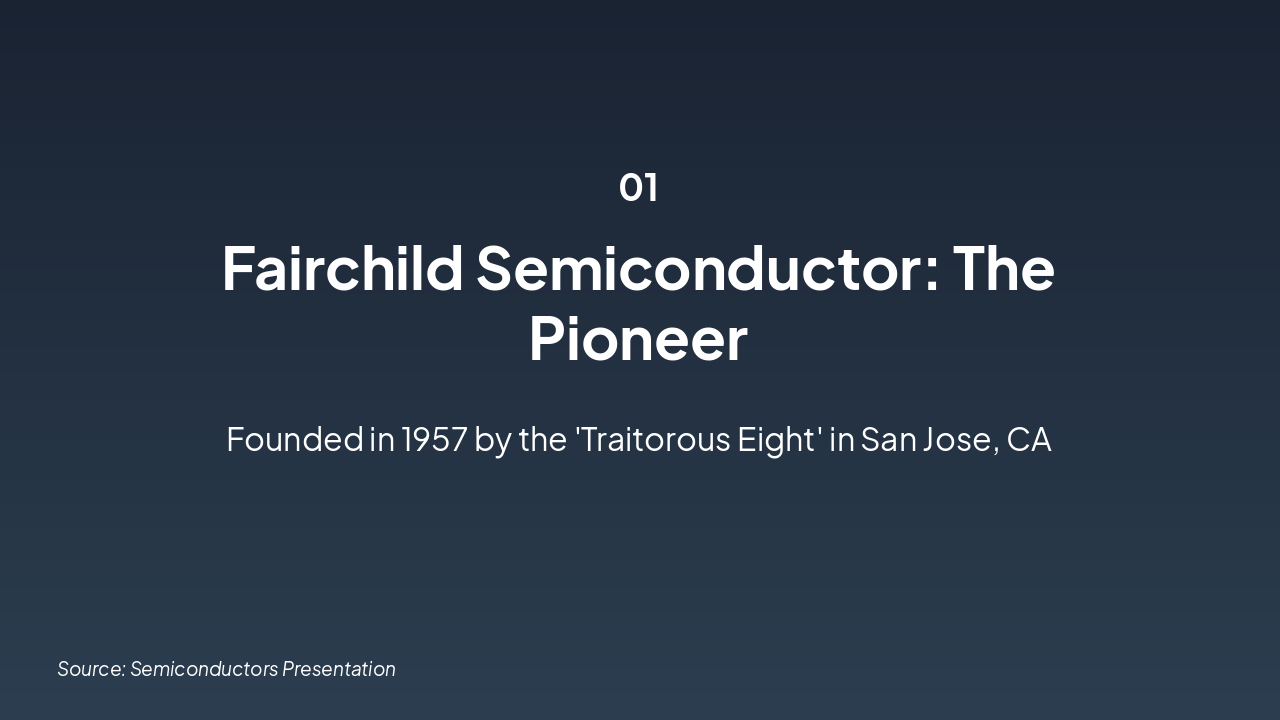 01

Fairchild Semiconductor: The Pioneer

Founded in 1957 by the 'Traitorous Eight' in San Jose, CA

Source: Semiconductors Presentation